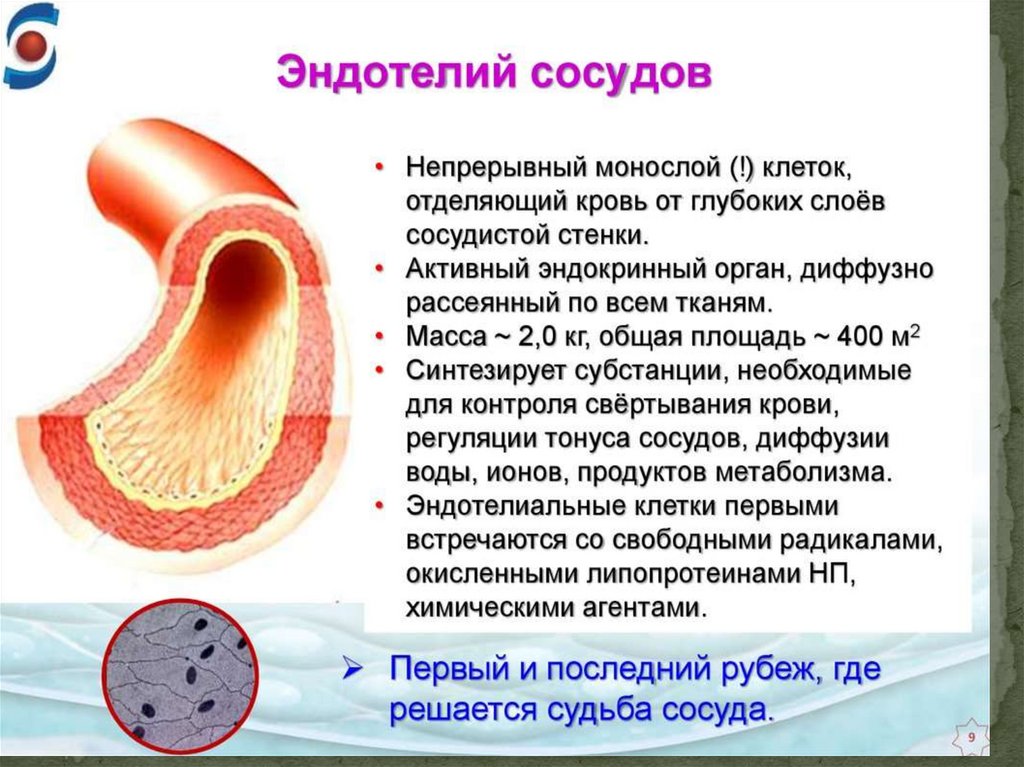 Эндотелий сосудов

• Непрерывный монослой (!) клеток, отделяющий кровь от глубоких слоёв сосудистой стенки.
• Активный эндокринный орган, диффузно рассеянный по всем тканям.
• Масса ~ 2,0 кг, общая площадь ~ 400 м$^2$
• Синтезирует субстанции, необходимые для контроля свёртывания крови, регуляции тонуса сосудов, диффузии воды, ионов, продуктов метаболизма.
• Эндотелиальные клетки первыми встречаются со свободными радикалами, окисленными липопротеинами НП, химическими агентами.

➢ Первый и последний рубеж, где решается судьба сосуда.

9